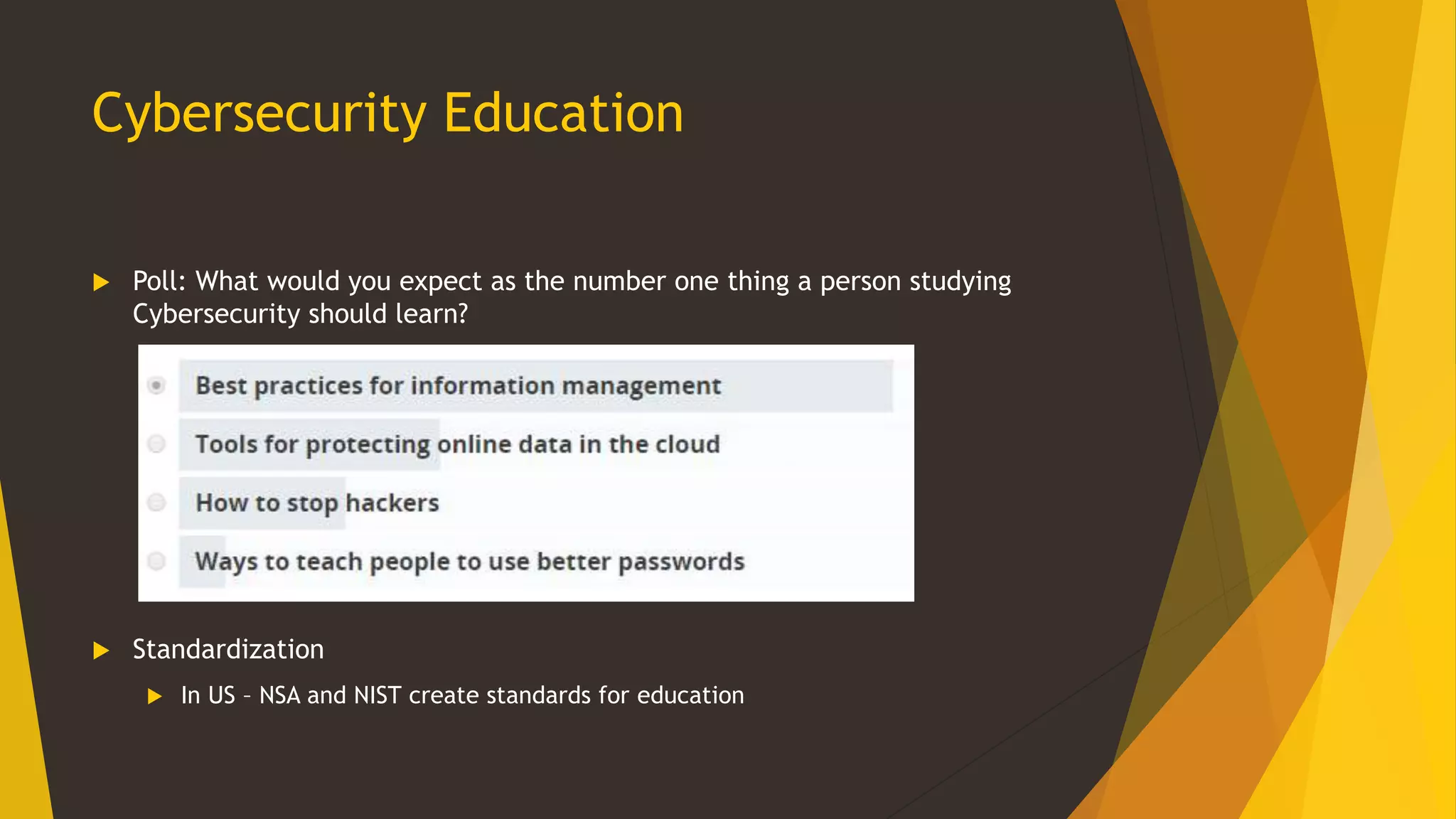 Cybersecurity Education

Poll: What would you expect as the number one thing a person studying Cybersecurity should learn?

Best practices for information management

Tools for protecting online data in the cloud

How to stop hackers

Ways to teach people to use better passwords

Standardization

In US – NSA and NIST create standards for education